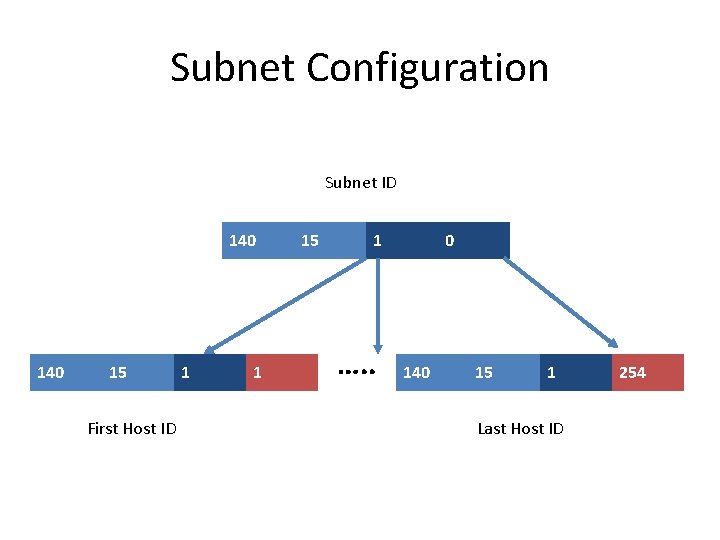 Subnet Configuration

Subnet ID

140 15 1 0

140 15 1 1

.....

140 15 1 254

First Host ID

Last Host ID